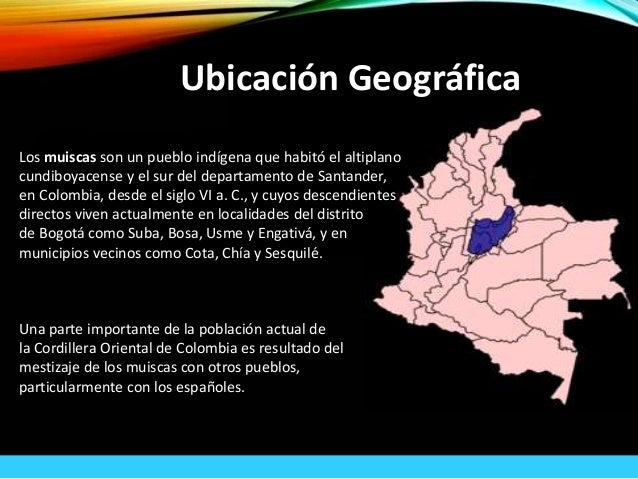 Ubicación Geográfica

Los muiscas son un pueblo indígena que habitó el altiplano cundiboyacense y el sur del departamento de Santander, en Colombia, desde el siglo VI a. C., y cuyos descendientes directos viven actualmente en localidades del distrito de Bogotá como Suba, Bosa, Usme y Engativá, y en municipios vecinos como Cota, Chía y Sesquilé.

Una parte importante de la población actual de la Cordillera Oriental de Colombia es resultado del mestizaje de los muiscas con otros pueblos, particularmente con los españoles.